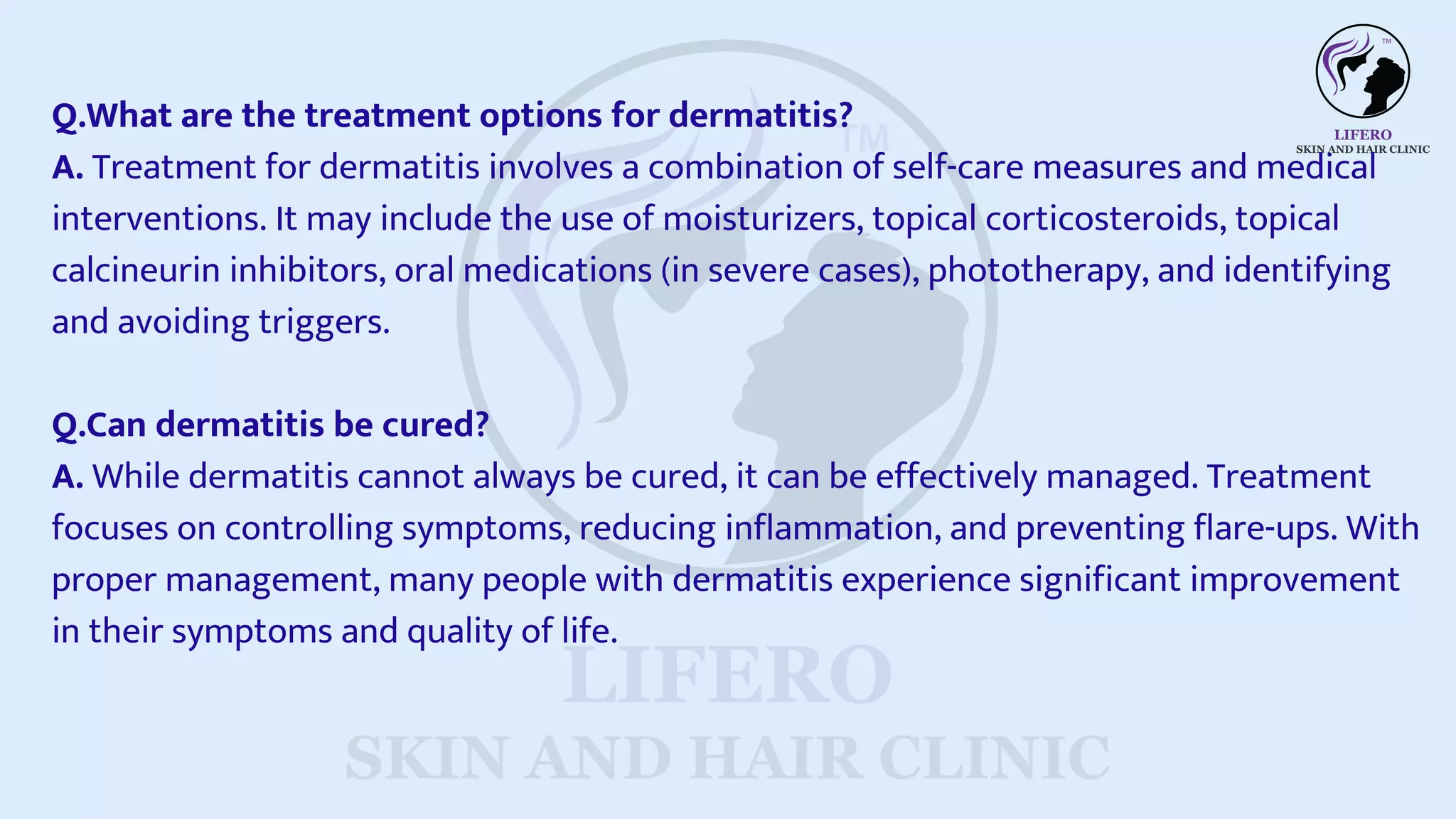 TM
LIFERO
SKIN AND HAIR CLINIC

Q.What are the treatment options for dermatitis?
A. Treatment for dermatitis involves a combination of self-care measures and medical interventions. It may include the use of moisturizers, topical corticosteroids, topical calcineurin inhibitors, oral medications (in severe cases), phototherapy, and identifying and avoiding triggers.

Q.Can dermatitis be cured?
A. While dermatitis cannot always be cured, it can be effectively managed. Treatment focuses on controlling symptoms, reducing inflammation, and preventing flare-ups. With proper management, many people with dermatitis experience significant improvement in their symptoms and quality of life.

TM
LIFERO
SKIN AND HAIR CLINIC